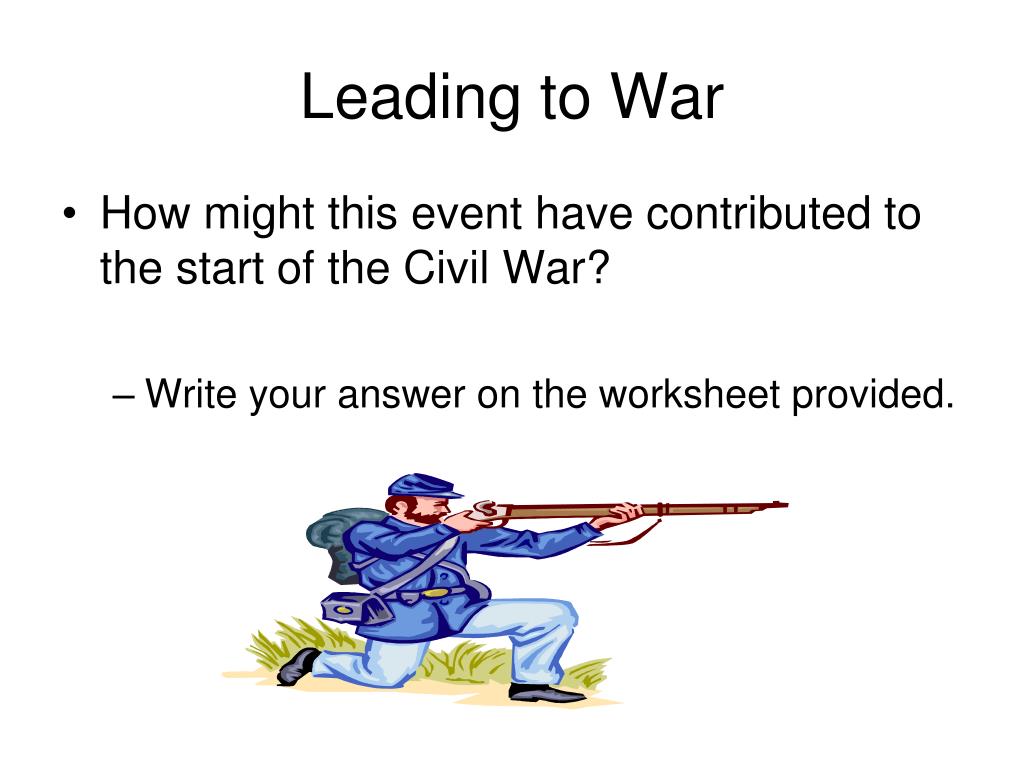 Leading to War

• How might this event have contributed to the start of the Civil War?

– Write your answer on the worksheet provided.